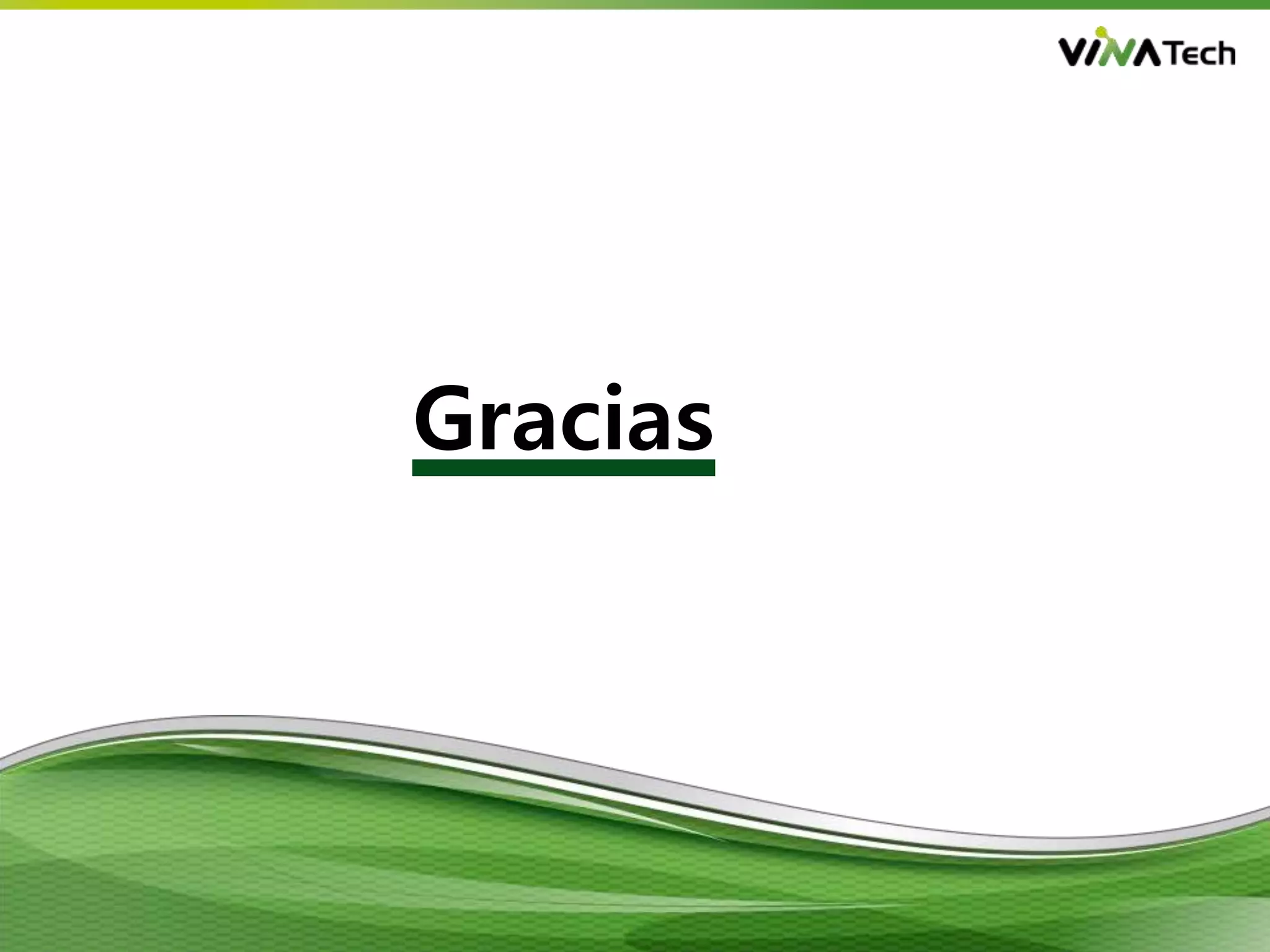 VINATech

Gracias